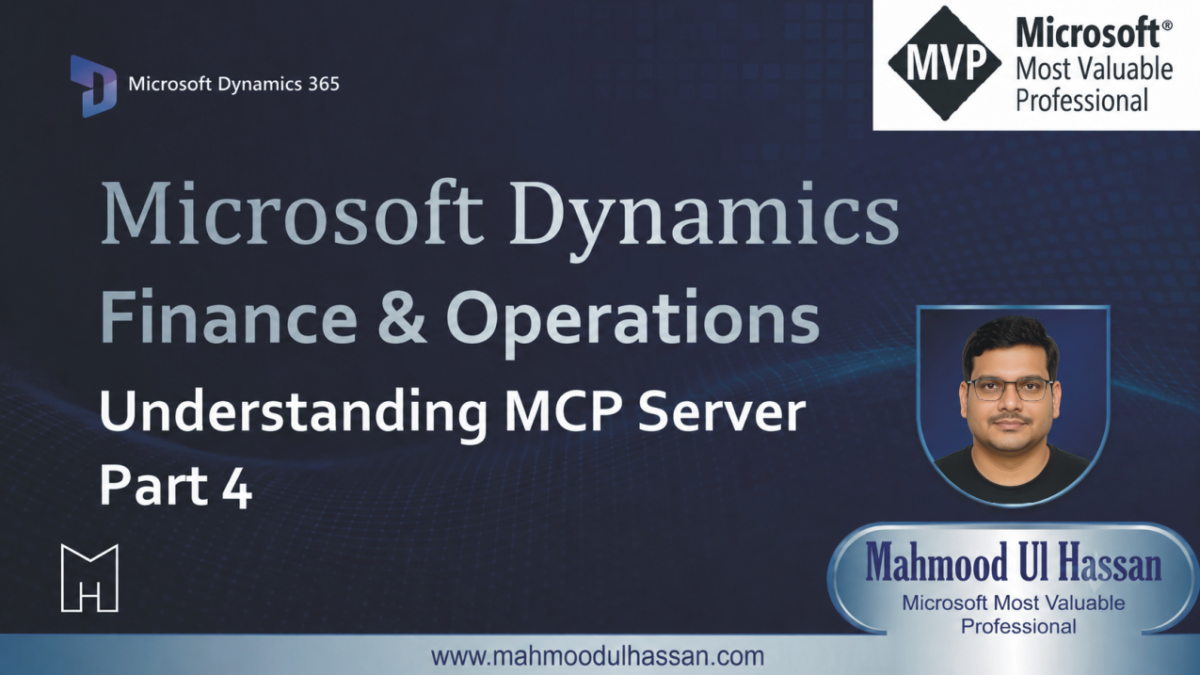 Microsoft Dynamics 365

MVP Microsoft® Most Valuable Professional

Microsoft Dynamics
Finance & Operations
Understanding MCP Server
Part 4

MH

Mahmood Ul Hassan
Microsoft Most Valuable Professional

www.mahmoodulhassan.com